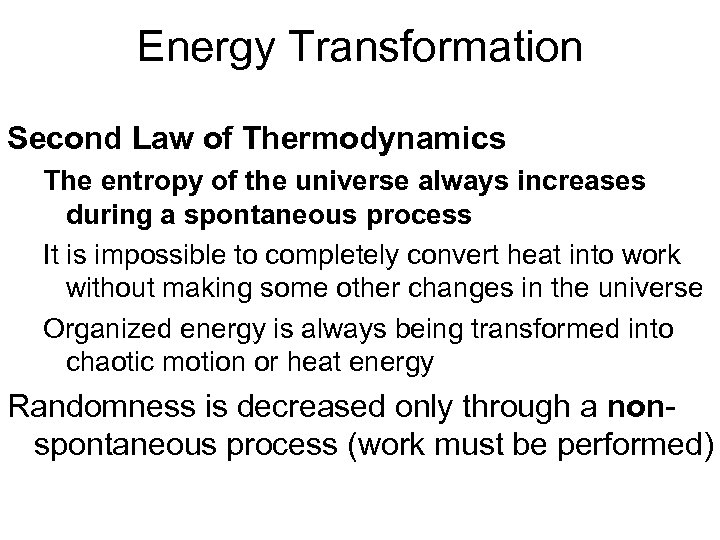 Energy Transformation

Second Law of Thermodynamics

The entropy of the universe always increases during a spontaneous process

It is impossible to completely convert heat into work without making some other changes in the universe

Organized energy is always being transformed into chaotic motion or heat energy

Randomness is decreased only through a non-spontaneous process (work must be performed)